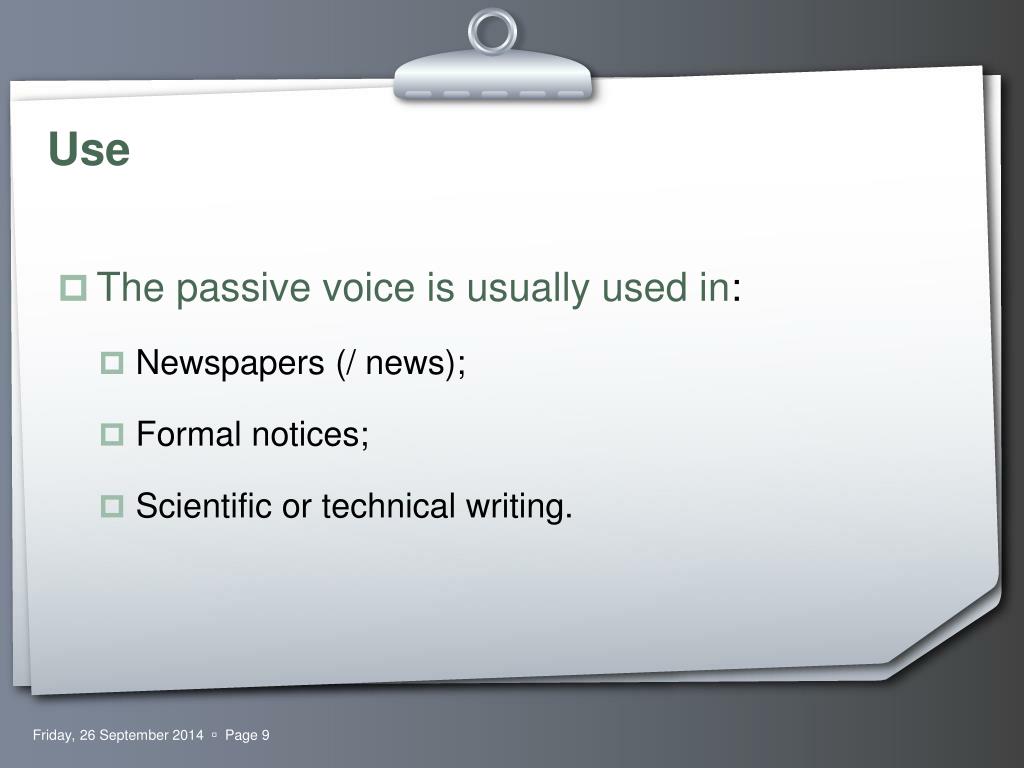 Use

The passive voice is usually used in:

Newspapers (/ news);

Formal notices;

Scientific or technical writing.

Friday, 26 September 2014 ▫ Page 9